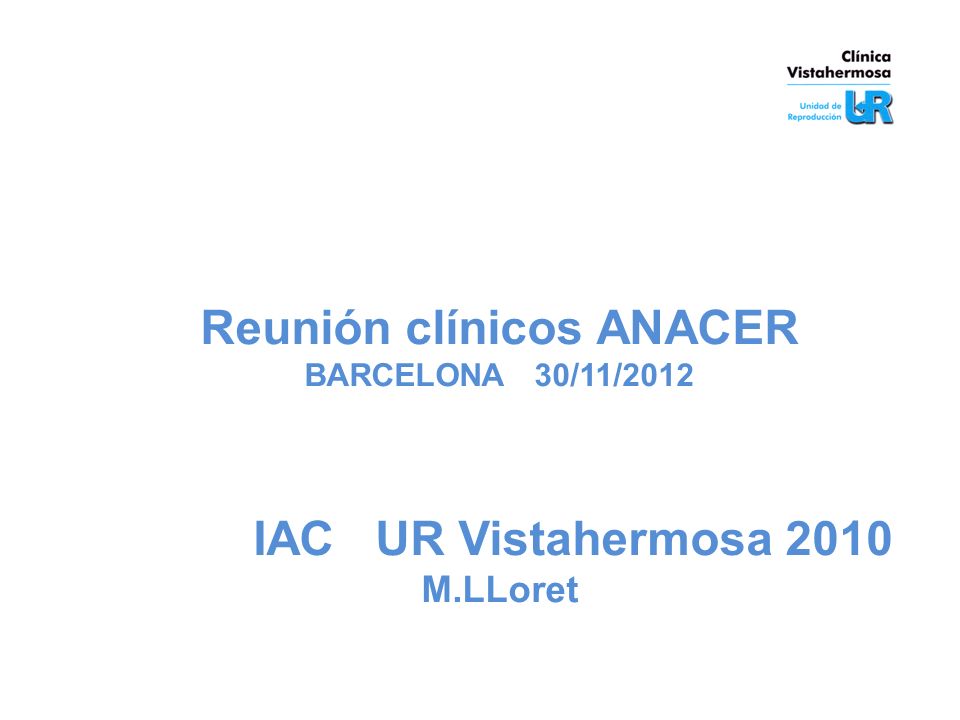 Clínica
Vistahermosa
Unidad de
Reproducción
UR

Reunión clínicos ANACER
BARCELONA 30/11/2012

IAC UR Vistahermosa 2010
M.LLoret